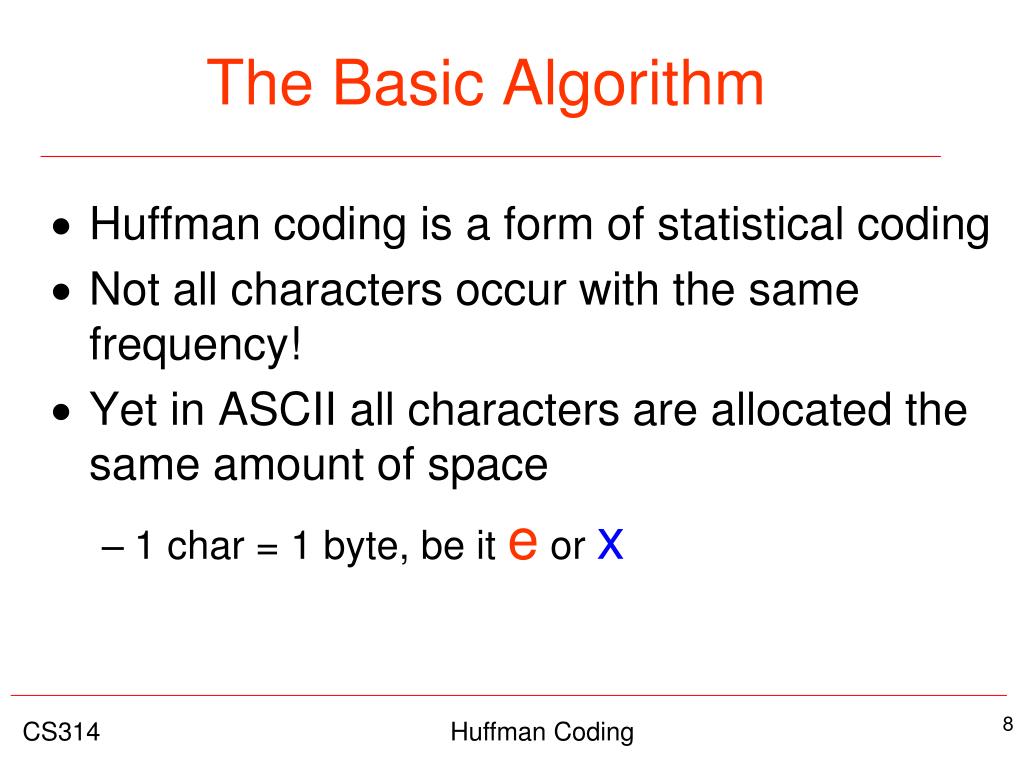 The Basic Algorithm

• Huffman coding is a form of statistical coding
• Not all characters occur with the same frequency!
• Yet in ASCII all characters are allocated the same amount of space
– 1 char = 1 byte, be it e or x

CS314 Huffman Coding 8